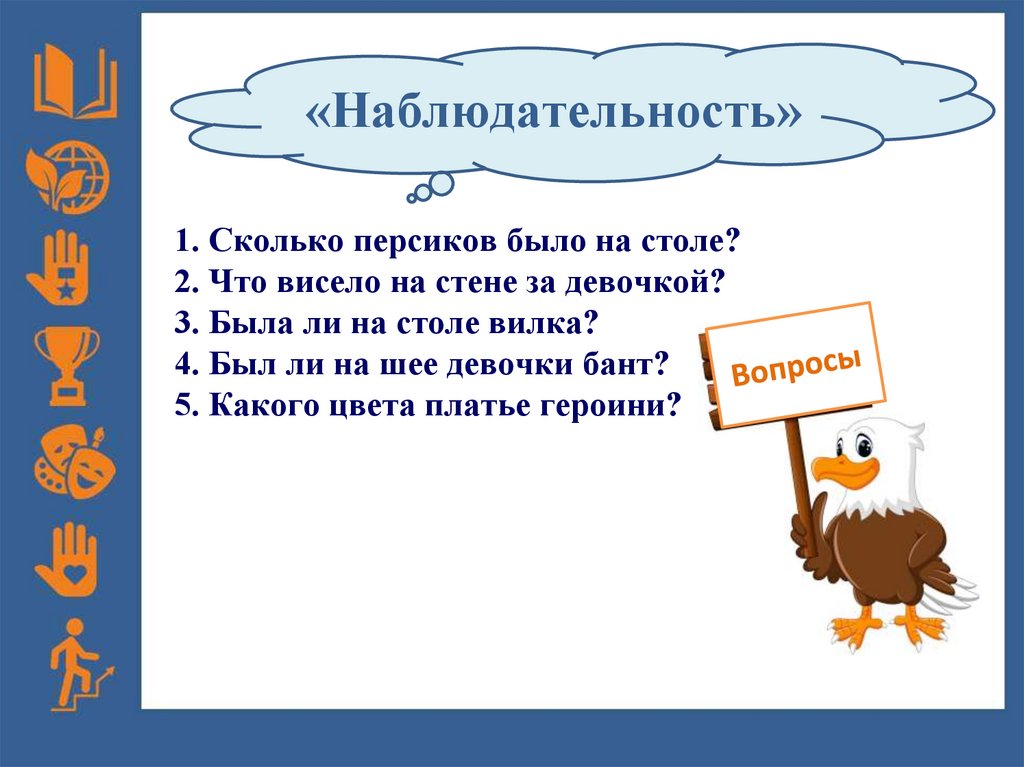 «Наблюдательность»

1. Сколько персиков было на столе?
2. Что висело на стене за девочкой?
3. Была ли на столе вилка?
4. Был ли на шее девочки бант?
5. Какого цвета платье героини?

Вопросы